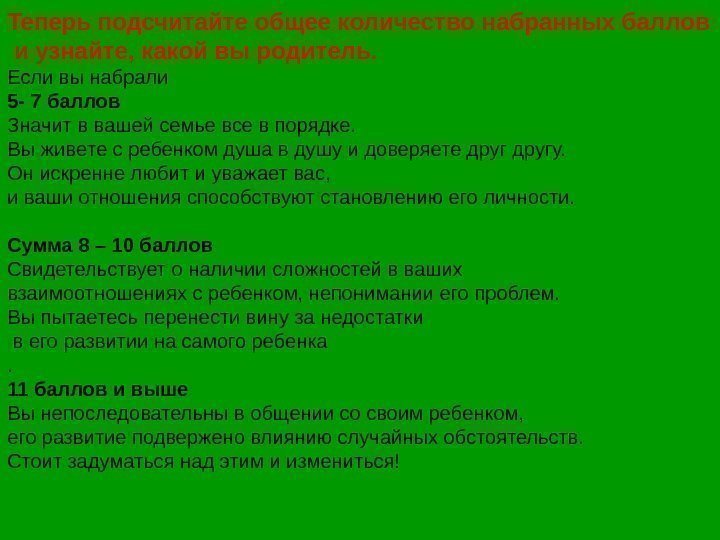 Теперь подсчитайте общее количество набранных баллов и узнайте, какой вы родитель.

Если вы набрали
5- 7 баллов
Значит в вашей семье все в порядке.
Вы живете с ребенком душа в душу и доверяете друг другу.
Он искренне любит и уважает вас,
и ваши отношения способствуют становлению его личности.

Сумма 8 – 10 баллов
Свидетельствует о наличии сложностей в ваших взаимоотношениях с ребенком, непонимании его проблем.
Вы пытаетесь перенести вину за недостатки
в его развитии на самого ребенка
.
11 баллов и выше
Вы непоследовательны в общении со своим ребенком,
его развитие подвержено влиянию случайных обстоятельств.
Стоит задуматься над этим и измениться!